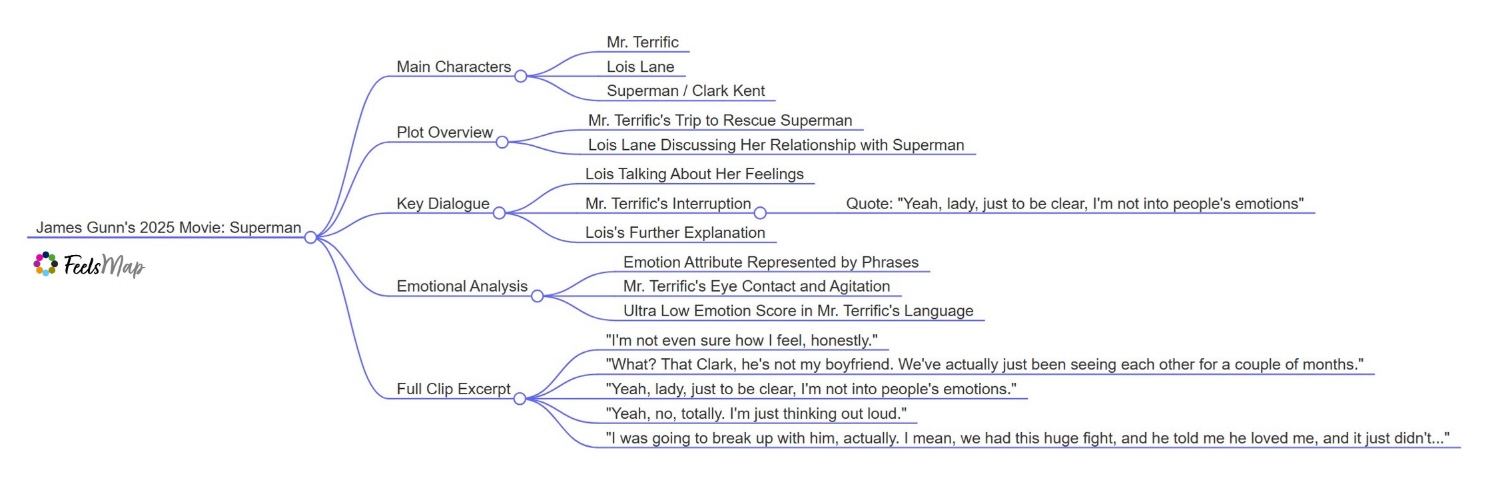 James Gunn's 2025 Movie: Superman

FeelsMap

Main Characters

Mr. Terrific

Lois Lane

Superman / Clark Kent

Plot Overview

Mr. Terrific's Trip to Rescue Superman

Lois Lane Discussing Her Relationship with Superman

Key Dialogue

Lois Talking About Her Feelings

Mr. Terrific's Interruption

Quote: "Yeah, lady, just to be clear, I'm not into people's emotions"

Lois's Further Explanation

Emotional Analysis

Emotion Attribute Represented by Phrases

Mr. Terrific's Eye Contact and Agitation

Ultra Low Emotion Score in Mr. Terrific's Language

Full Clip Excerpt

"I'm not even sure how I feel, honestly."

"What? That Clark, he's not my boyfriend. We've actually just been seeing each other for a couple of months."

"Yeah, lady, just to be clear, I'm not into people's emotions."

"Yeah, no, totally. I'm just thinking out loud."

"I was going to break up with him, actually. I mean, we had this huge fight, and he told me he loved me, and it just didn't..."